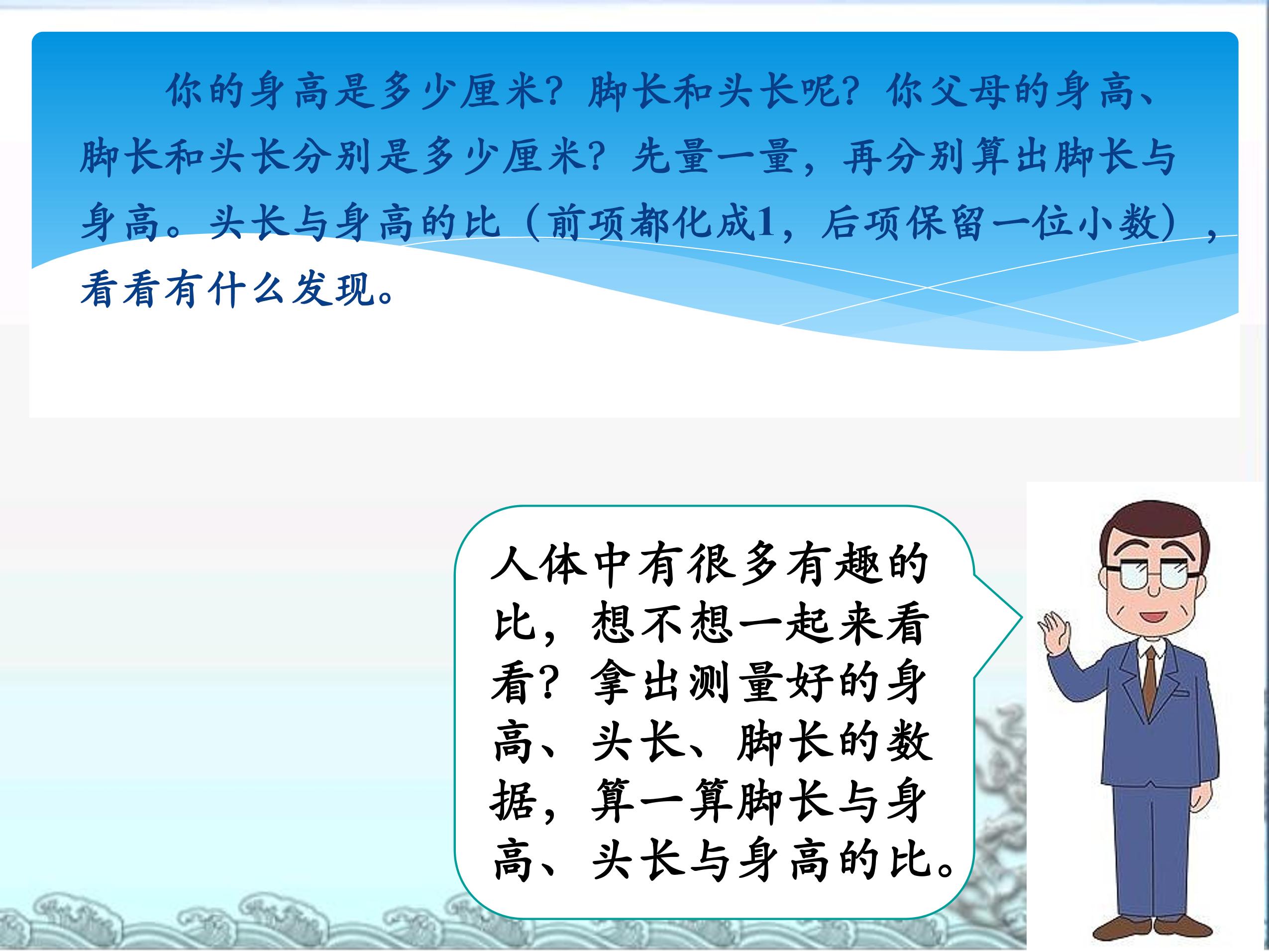 你的身高是多少厘米？脚长和头长呢？你父母的身高、脚长和头长分别是多少厘米？先量一量，再分别算出脚长与身高。头长与身高的比（前项都化成1，后项保留一位小数），看看有什么发现。

人体中有很多有趣的比，想不想一起来看看？拿出测量好的身高、头长、脚长的数据，算一算脚长与身高、头长与身高的比。